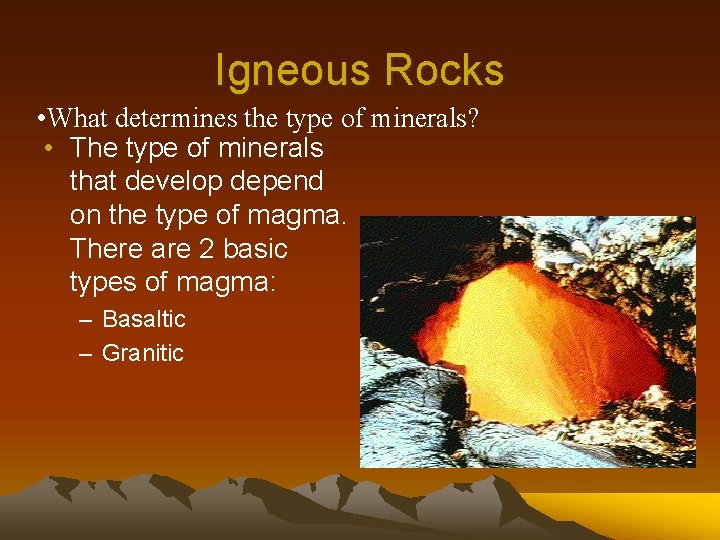 Igneous Rocks

•What determines the type of minerals?

• The type of minerals that develop depend on the type of magma. There are 2 basic types of magma:
– Basaltic
– Granitic